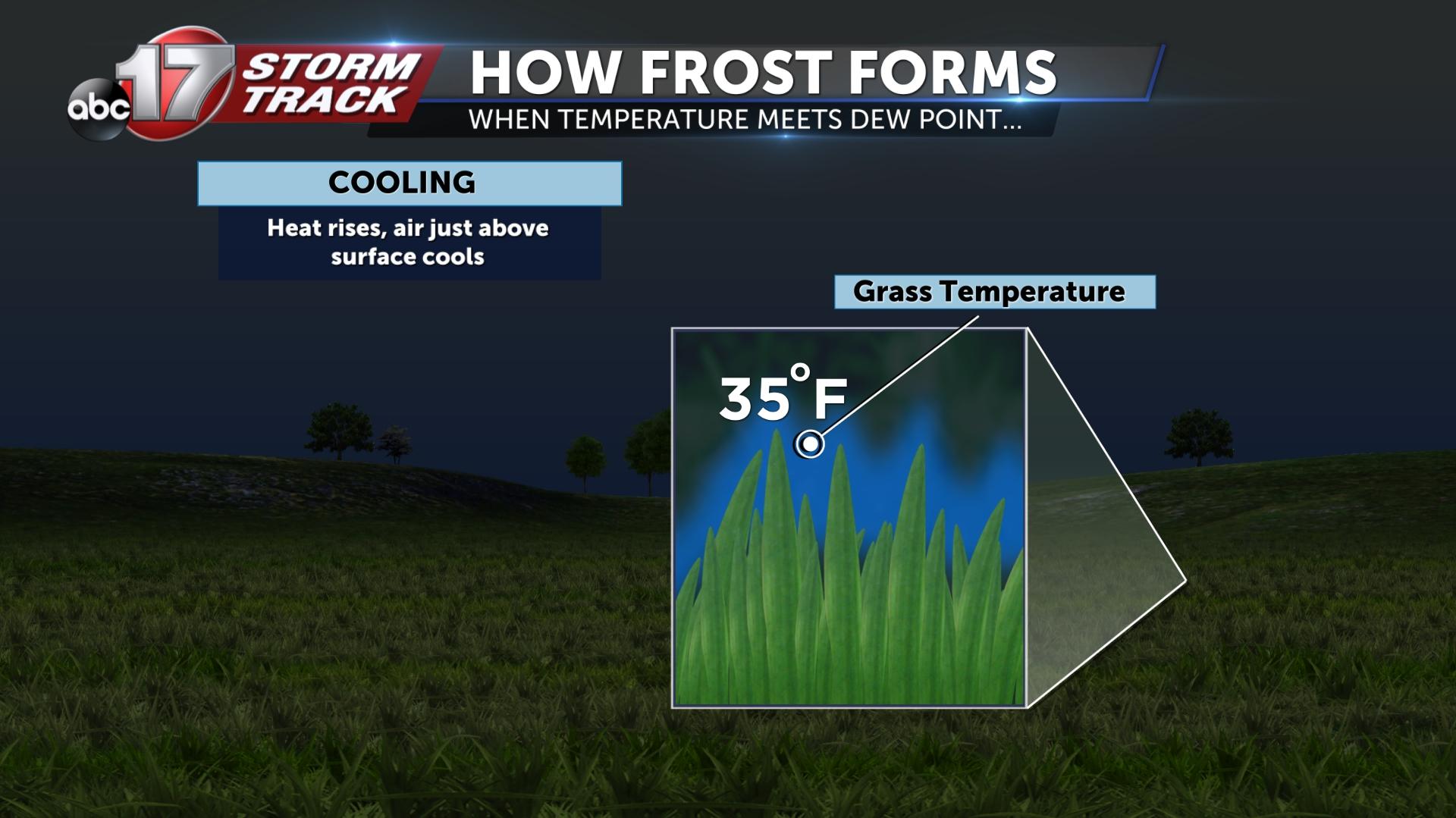 abc 17 STORM TRACK

HOW FROST FORMS

WHEN TEMPERATURE MEETS DEW POINT...

COOLING

Heat rises, air just above surface cools

Grass Temperature

35°F